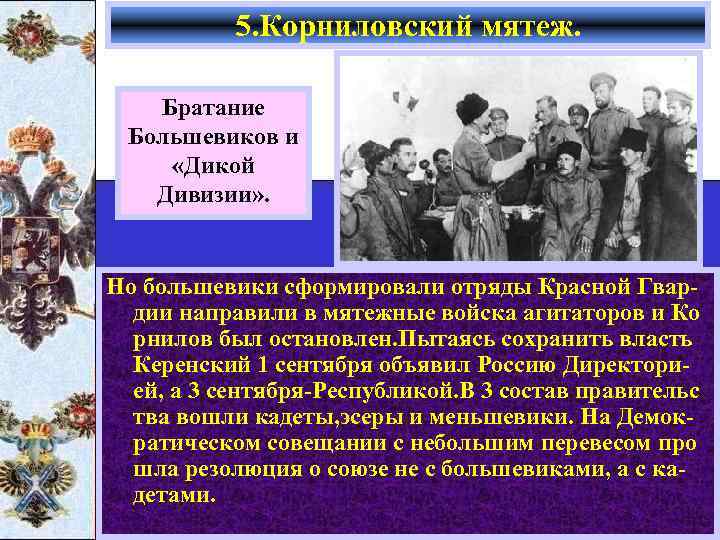 5.Корниловский мятеж.

Братание Большевиков и «Дикой Дивизии».

Но большевики сформировали отряды Красной Гвардии направили в мятежные войска агитаторов и Ко рнилов был остановлен.Пытаясь сохранить власть Керенский 1 сентября объявил Россию Директорией, а 3 сентября-Республикой.В 3 состав правительс тва вошли кадеты,эсеры и меньшевики. На Демократическом совещании с небольшим перевесом про шла резолюция о союзе не с большевиками, а с кадетами.